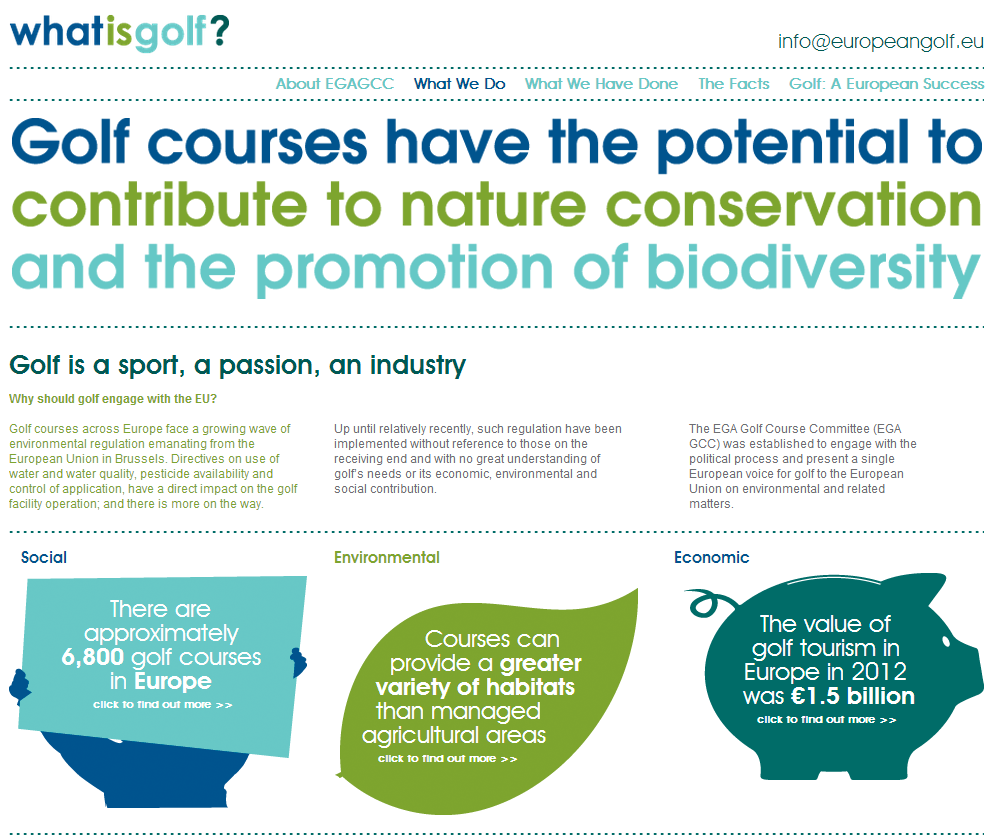 whatisgolf?

info@europeangolf.eu

About EGAGCC What We Do What We Have Done The Facts Golf: A European Success

Golf courses have the potential to contribute to nature conservation and the promotion of biodiversity

Golf is a sport, a passion, an industry

Why should golf engage with the EU?

Golf courses across Europe face a growing wave of environmental regulation emanating from the European Union in Brussels. Directives on use of water and water quality, pesticide availability and control of application, have a direct impact on the golf facility operation; and there is more on the way.

Up until relatively recently, such regulation have been implemented without reference to those on the receiving end and with no great understanding of golf's needs or its economic, environmental and social contribution.

The EGA Golf Course Committee (EGA GCC) was established to engage with the political process and present a single European voice for golf to the European Union on environmental and related matters.

Social

There are approximately 6,800 golf courses in Europe

click to find out more >>

Environmental

Courses can provide a greater variety of habitats than managed agricultural areas

click to find out more >>

Economic

The value of golf tourism in Europe in 2012 was €1.5 billion

click to find out more >>